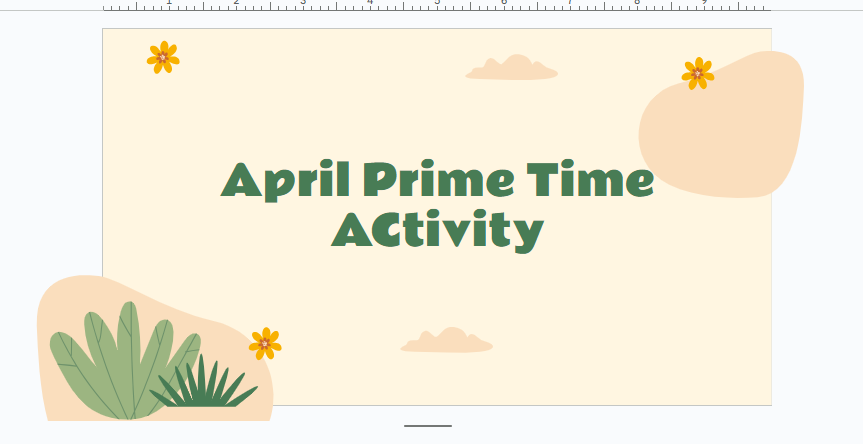 1 2 3 4 5 6 7 8 9

April Prime Time ACtivity